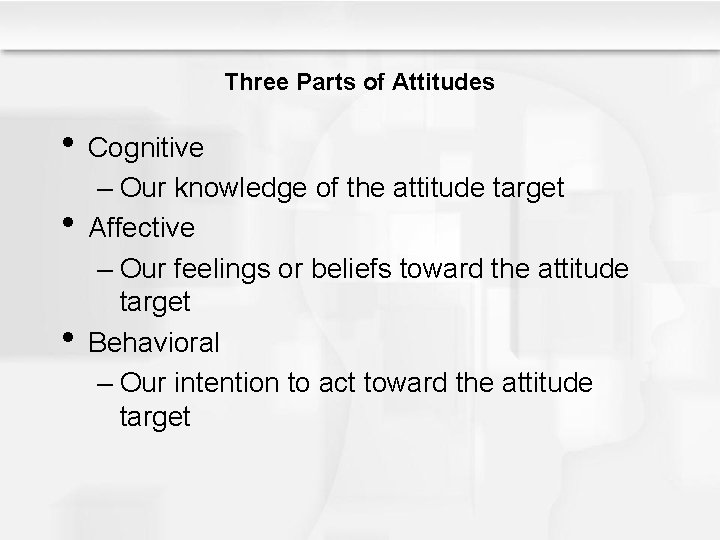 Three Parts of Attitudes

• Cognitive
– Our knowledge of the attitude target
• Affective
– Our feelings or beliefs toward the attitude target
• Behavioral
– Our intention to act toward the attitude target